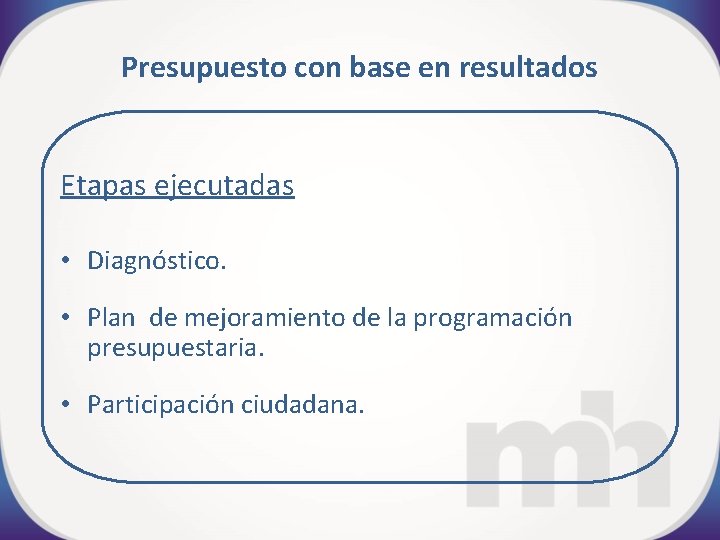 Presupuesto con base en resultados

Etapas ejecutadas

• Diagnóstico.

• Plan de mejoramiento de la programación presupuestaria.

• Participación ciudadana.

mh